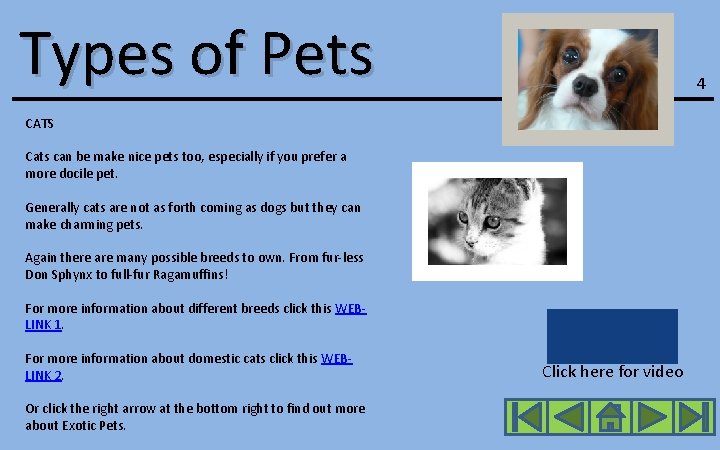 Types of Pets

4

CATS

Cats can be make nice pets too, especially if you prefer a more docile pet.

Generally cats are not as forth coming as dogs but they can make charming pets.

Again there are many possible breeds to own. From fur-less Don Sphynx to full-fur Ragamuffins!

For more information about different breeds click this WEB-LINK 1.

For more information about domestic cats click this WEB-LINK 2.

Or click the right arrow at the bottom right to find out more about Exotic Pets.

Click here for video